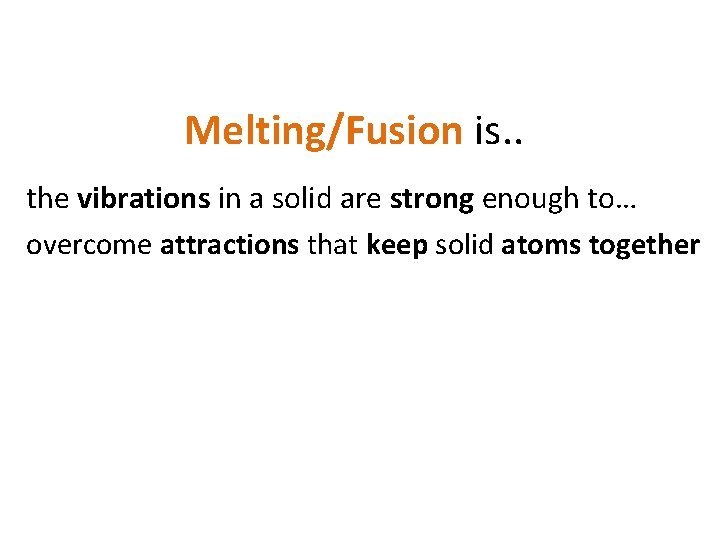 Melting/Fusion is..

the vibrations in a solid are strong enough to… overcome attractions that keep solid atoms together